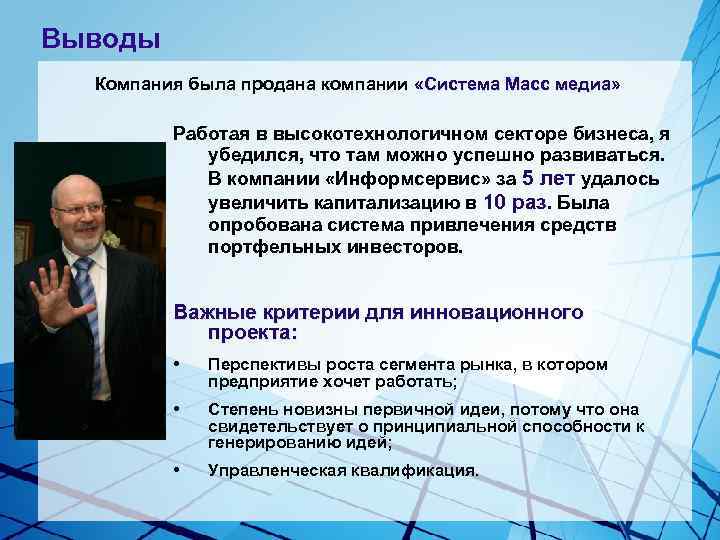 Выводы

Компания была продана компании «Система Масс медиа»

Работая в высокотехнологичном секторе бизнеса, я убедился, что там можно успешно развиваться. В компании «Информсервис» за 5 лет удалось увеличить капитализацию в 10 раз. Была опробована система привлечения средств портфельных инвесторов.

Важные критерии для инновационного проекта:

• Перспективы роста сегмента рынка, в котором предприятие хочет работать;

• Степень новизны первичной идеи, потому что она свидетельствует о принципиальной способности к генерированию идей;

• Управленческая квалификация.